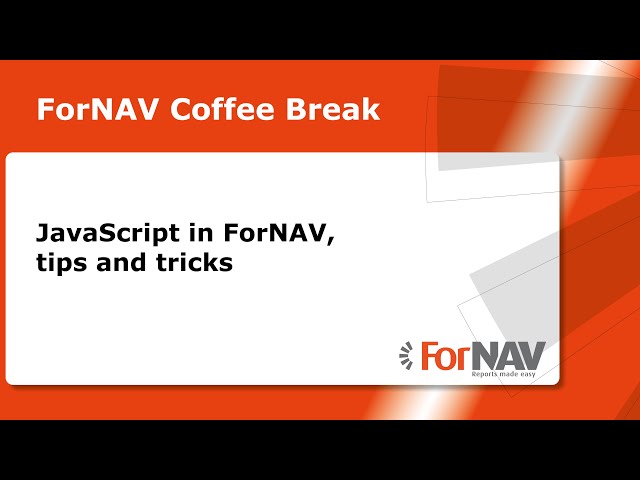 ForNAV Coffee Break

JavaScript in ForNAV, tips and tricks

ForNAV
Reports made easy